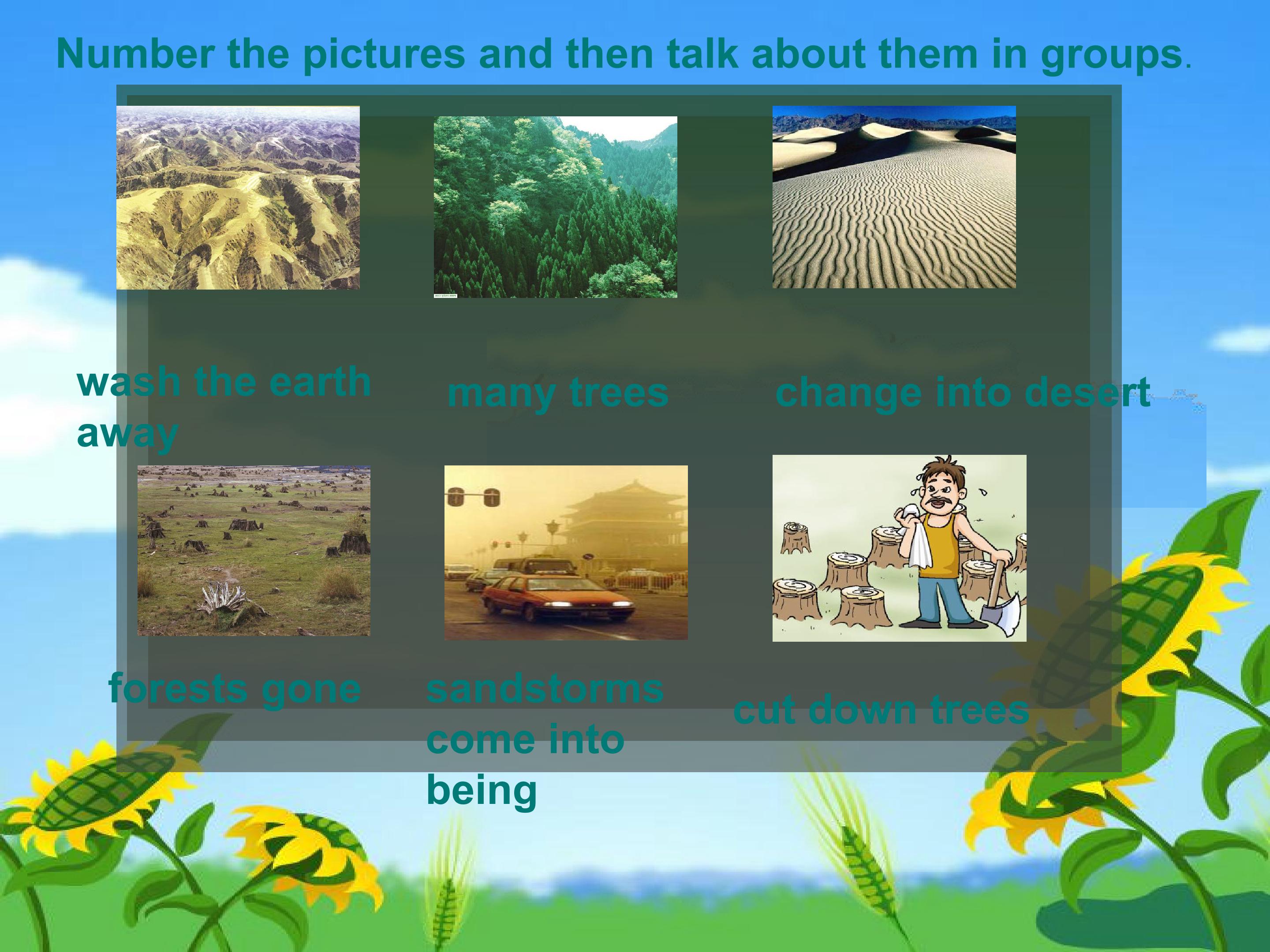 Number the pictures and then talk about them in groups.

wash the earth away

many trees

change into desert

forests gone

sandstorms come into being

cut down trees